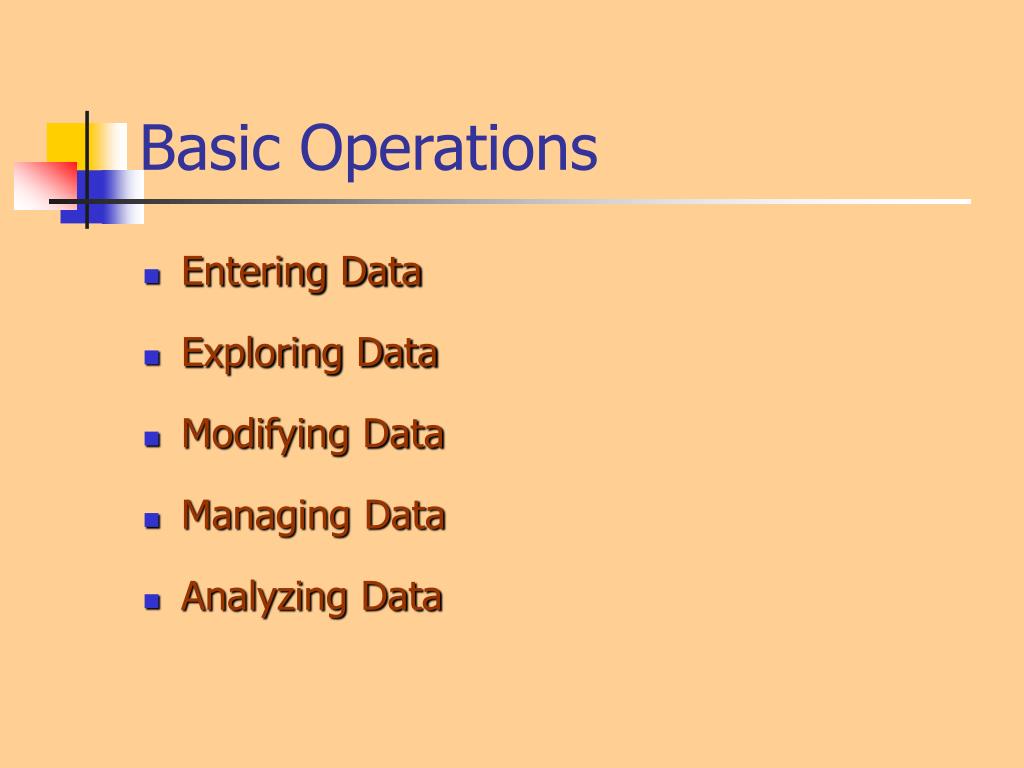 Basic Operations

- Entering Data
- Exploring Data
- Modifying Data
- Managing Data
- Analyzing Data